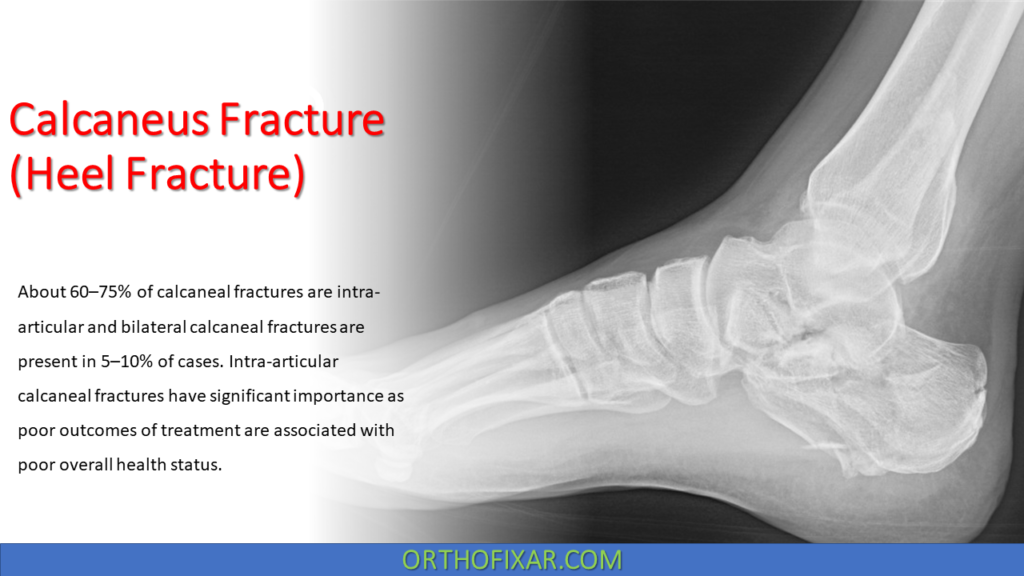 Calcaneus Fracture (Heel Fracture)

About 60–75% of calcaneal fractures are intra-articular and bilateral calcaneal fractures are present in 5–10% of cases. Intra-articular calcaneal fractures have significant importance as poor outcomes of treatment are associated with poor overall health status.

ORTHOFIXAR.COM